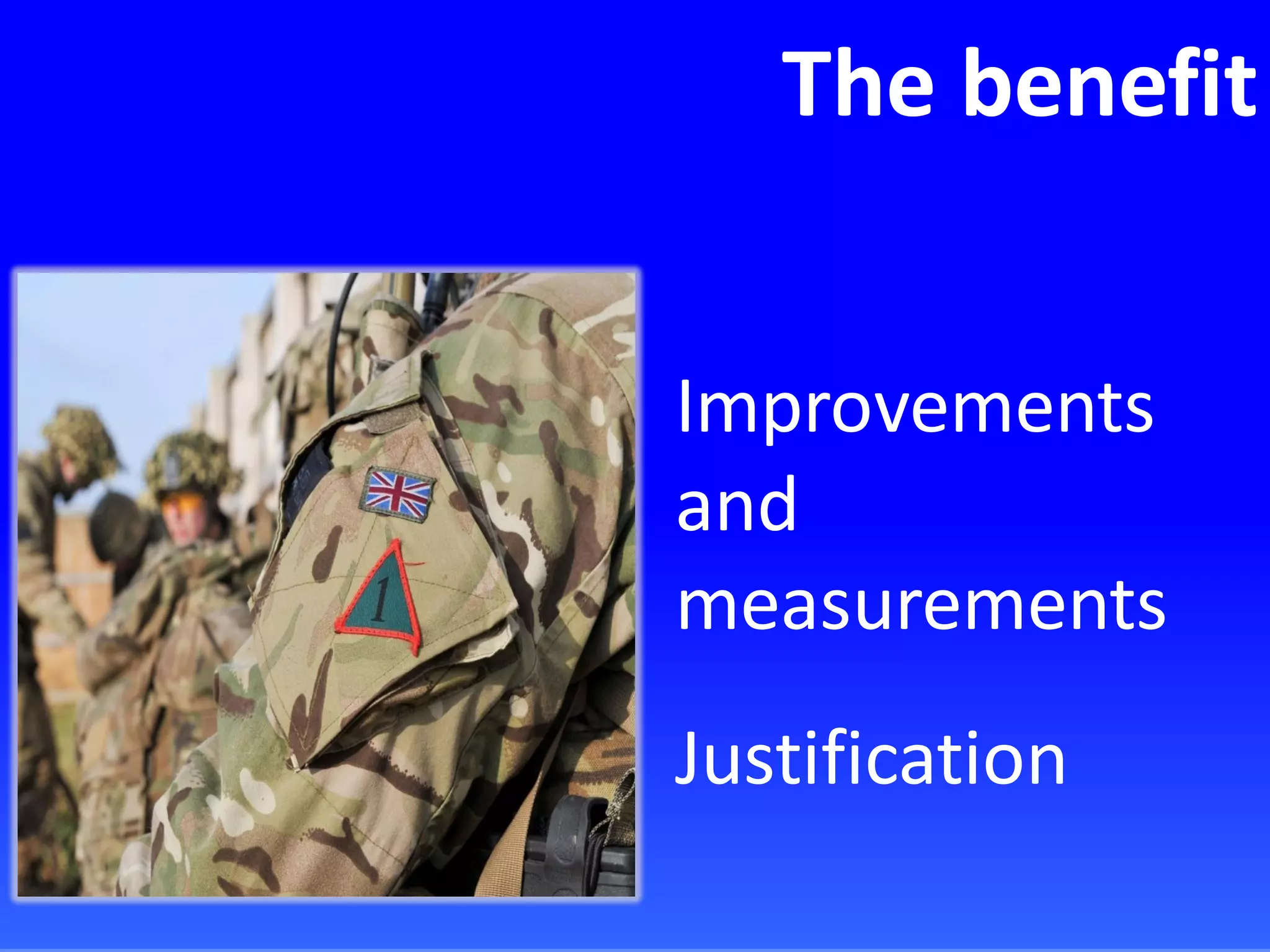 The benefit

1

Improvements and measurements

Justification